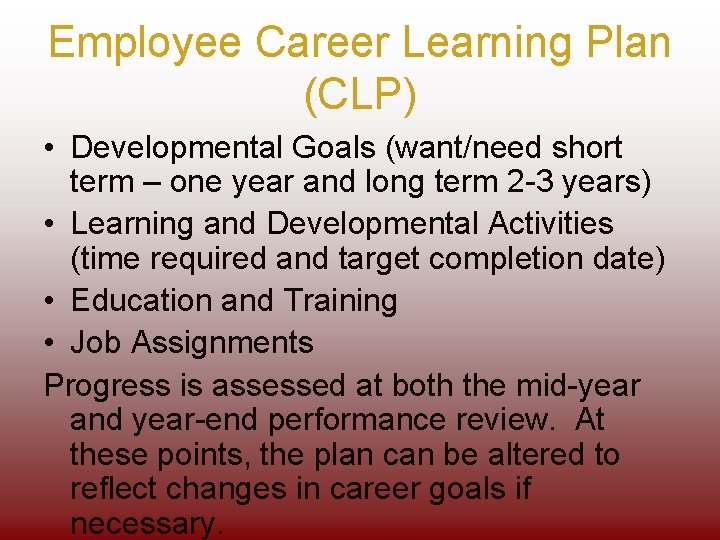 Employee Career Learning Plan (CLP)

• Developmental Goals (want/need short term – one year and long term 2-3 years)
• Learning and Developmental Activities (time required and target completion date)
• Education and Training
• Job Assignments

Progress is assessed at both the mid-year and year-end performance review. At these points, the plan can be altered to reflect changes in career goals if necessary.